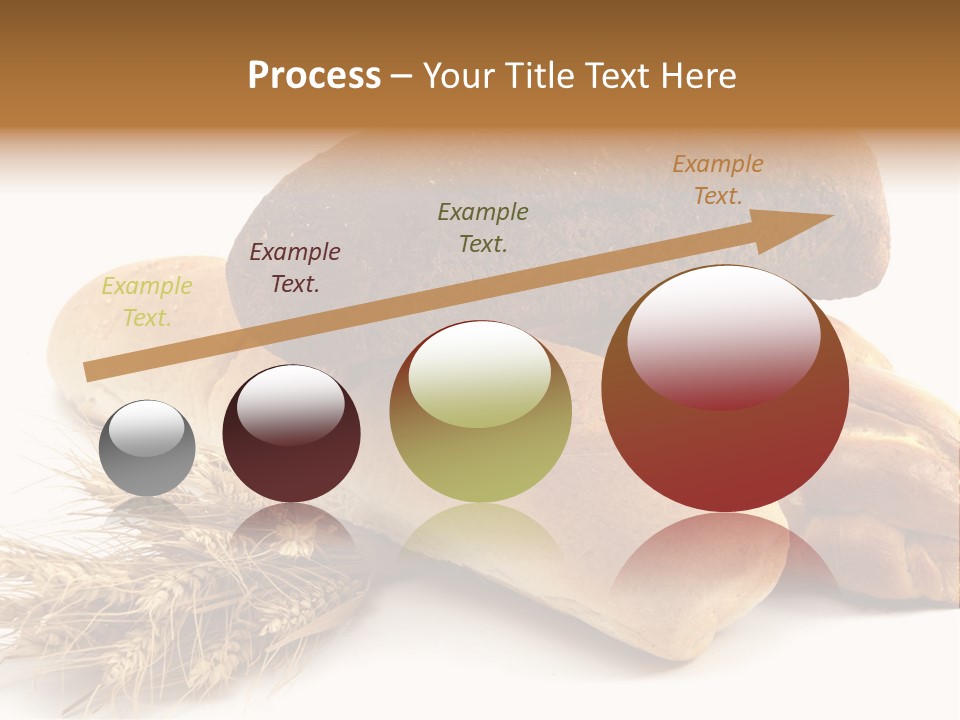 Process – Your Title Text Here

Example Text.

Example Text.

Example Text.

Example Text.